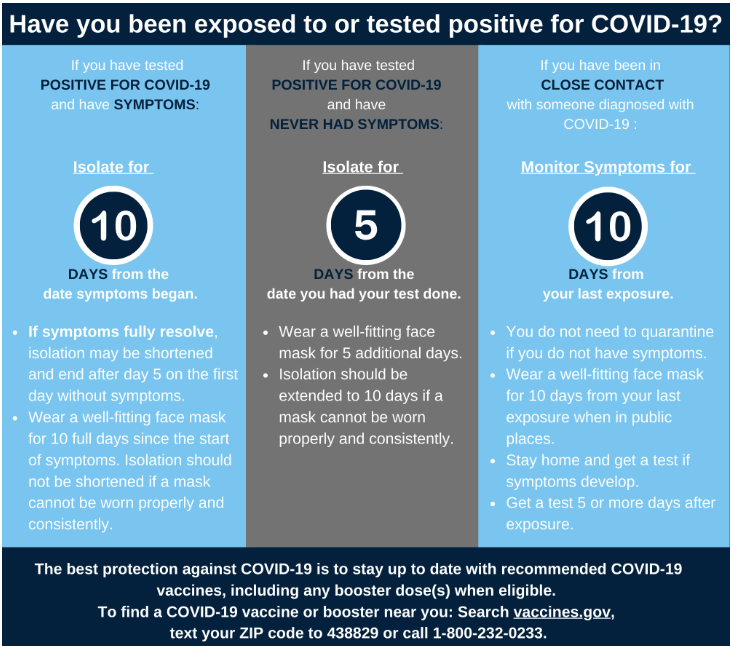 Have you been exposed to or tested positive for COVID-19?

If you have tested POSITIVE FOR COVID-19 and have SYMPTOMS:

Isolate for

10

DAYS from the date symptoms began.

- If symptoms fully resolve, isolation may be shortened and end after day 5 on the first day without symptoms.
- Wear a well-fitting face mask for 10 full days since the start of symptoms. Isolation should not be shortened if a mask cannot be worn properly and consistently.

If you have tested POSITIVE FOR COVID-19 and have NEVER HAD SYMPTOMS:

Isolate for

5

DAYS from the date you had your test done.

- Wear a well-fitting face mask for 5 additional days.
- Isolation should be extended to 10 days if a mask cannot be worn properly and consistently.

If you have been in CLOSE CONTACT with someone diagnosed with COVID-19 :

Monitor Symptoms for

10

DAYS from your last exposure.

- You do not need to quarantine if you do not have symptoms.
- Wear a well-fitting face mask for 10 days from your last exposure when in public places.
- Stay home and get a test if symptoms develop.
- Get a test 5 or more days after exposure.

The best protection against COVID-19 is to stay up to date with recommended COVID-19 vaccines, including any booster dose(s) when eligible.
To find a COVID-19 vaccine or booster near you: Search vaccines.gov, text your ZIP code to 438829 or call 1-800-232-0233.